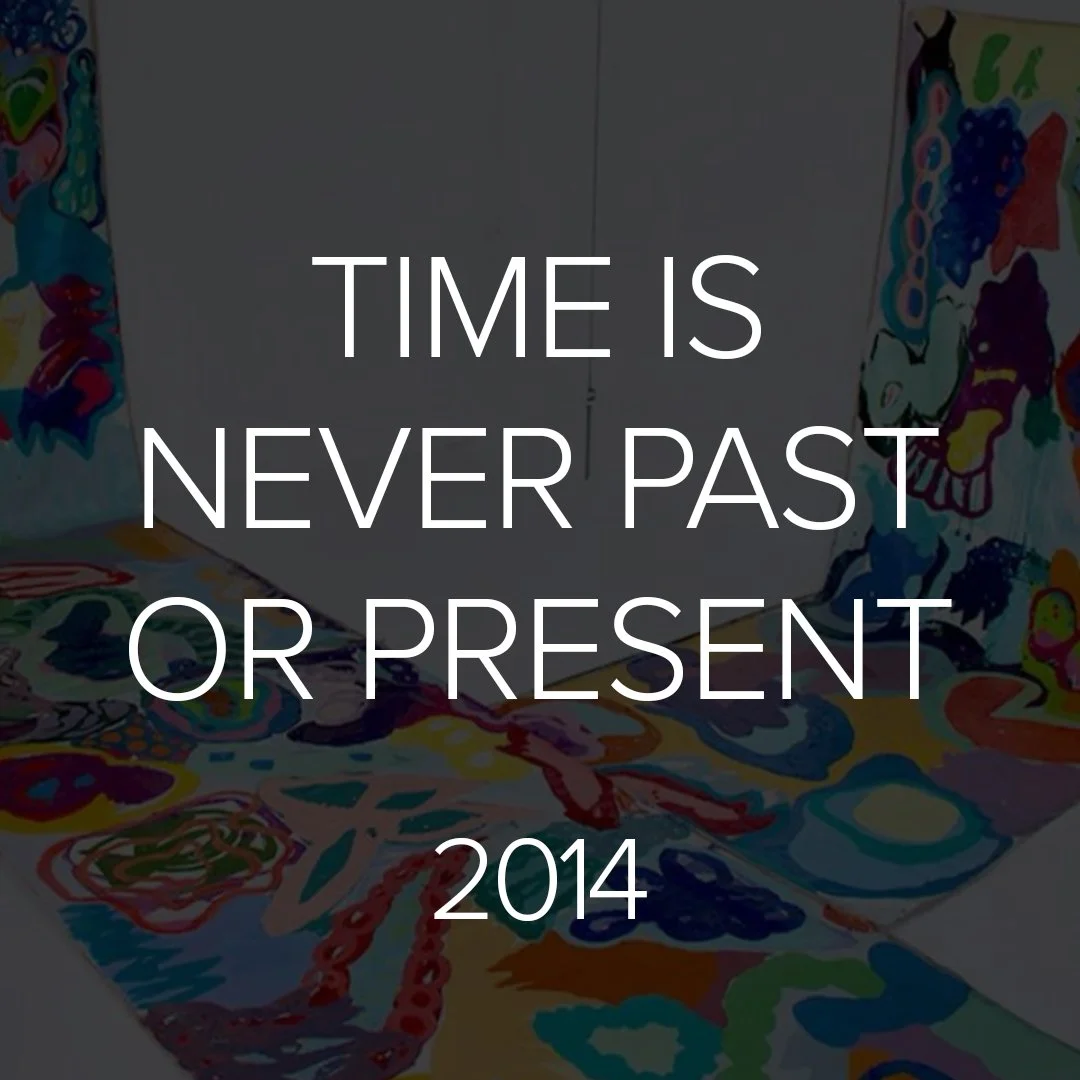 TIME IS NEVER PAST OR PRESENT

2014